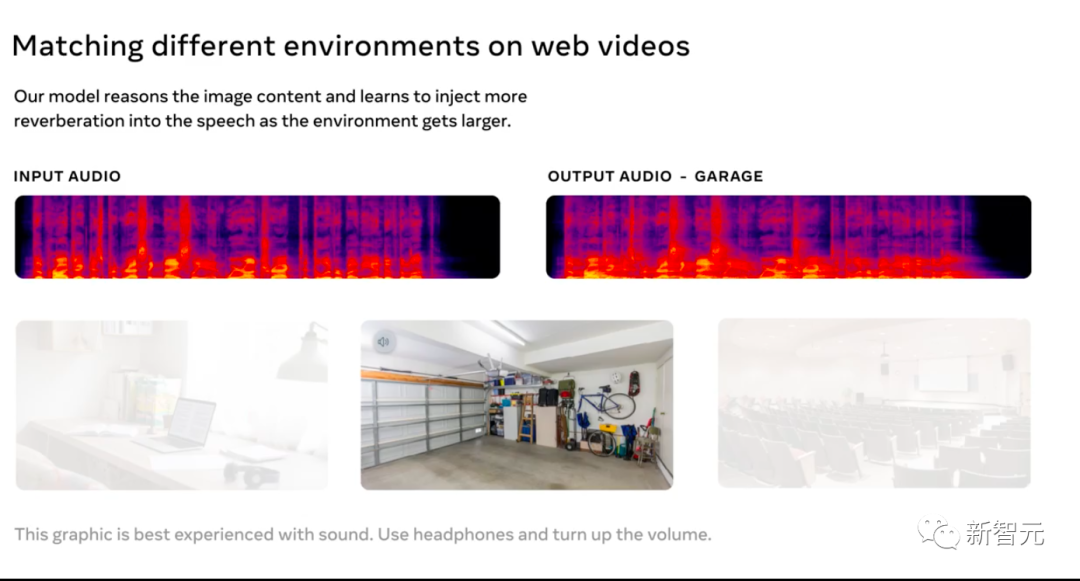 Matching different environments on web videos

Our model reasons the image content and learns to inject more reverberation into the speech as the environment gets larger.

INPUT AUDIO

OUTPUT AUDIO - GARAGE

This graphic is best experienced with sound. Use headphones and turn up the volume.

新智元